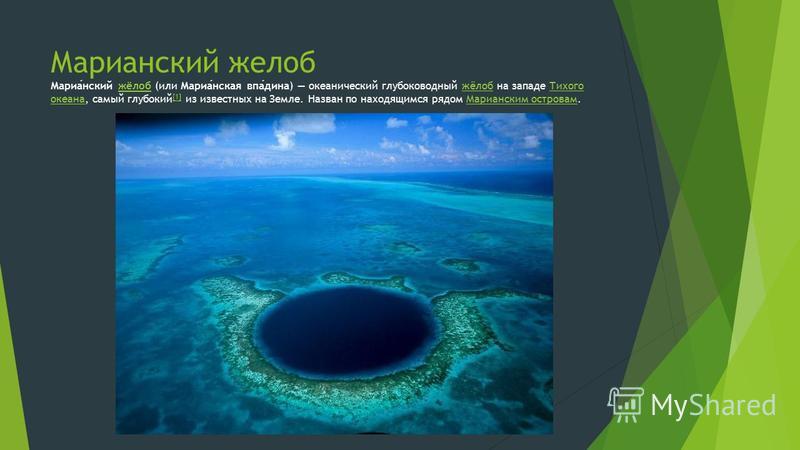 Марианский желоб

Мариа́нский жёлоб (или Мариа́нская впа́дина) — океанический глубоководный жёлоб на западе Тихого океана, самый глубокий[1] из известных на Земле. Назван по находящимся рядом Марианским островам.

MyShared